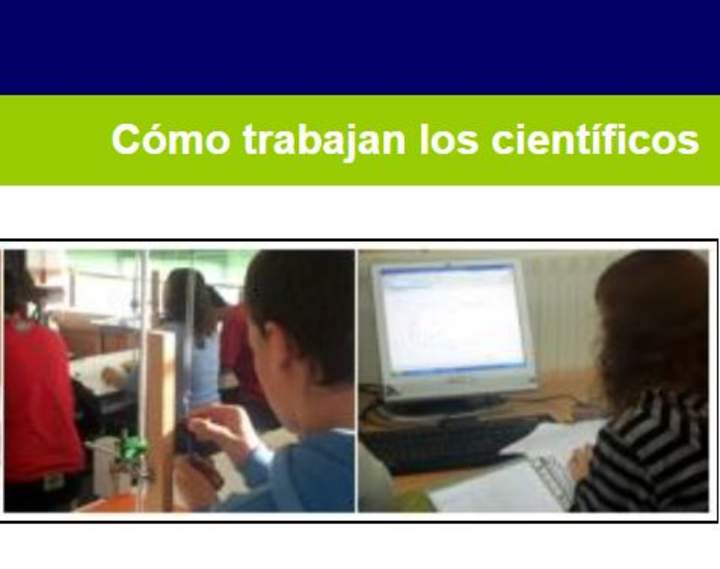 Cómo trabajan los científicos